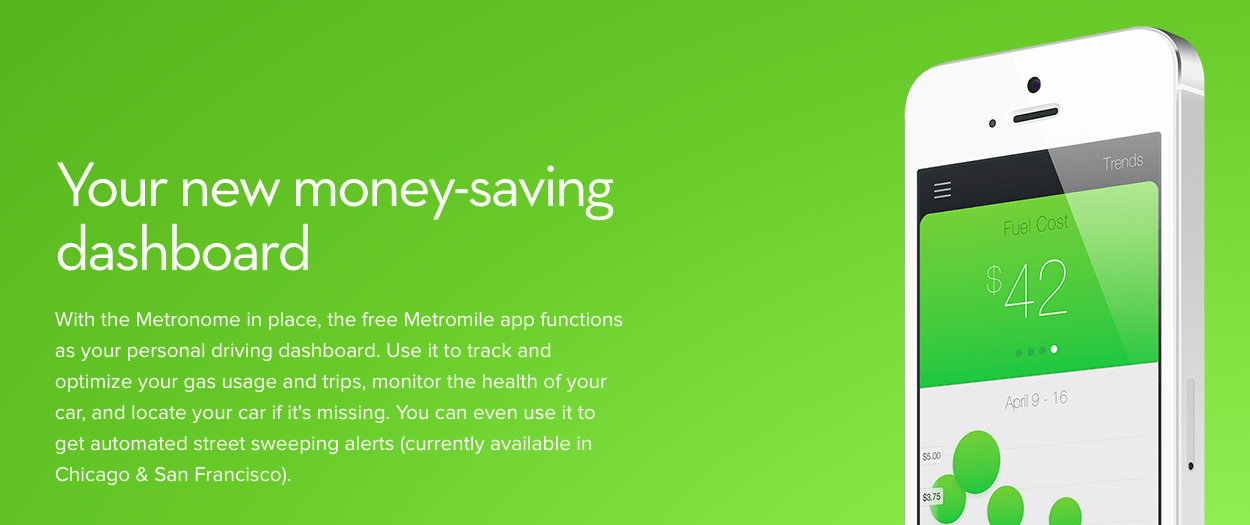 Your new money-saving dashboard

With the Metronome in place, the free Metromile app functions as your personal driving dashboard. Use it to track and optimize your gas usage and trips, monitor the health of your car, and locate your car if it's missing. You can even use it to get automated street sweeping alerts (currently available in Chicago & San Francisco).

Trends

Fuel Cost

$42

April 9 - 16

$5.00

$3.75